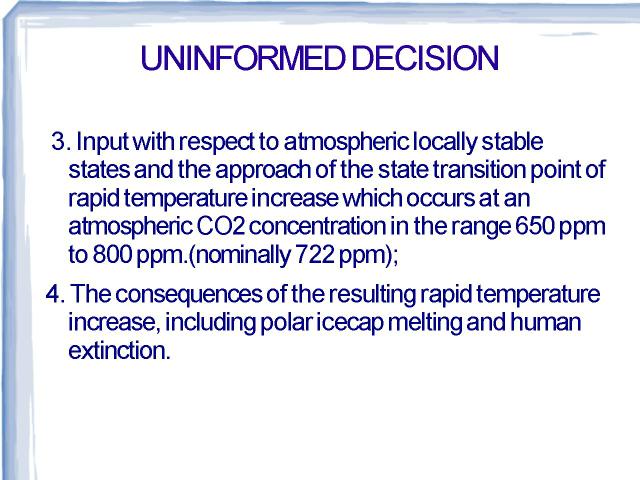 UNINFORMED DECISION

3. Input with respect to atmospheric locally stable states and the approach of the state transition point of rapid temperature increase which occurs at an atmospheric CO2 concentration in the range 650 ppm to 800 ppm.(nominally 722 ppm);

4. The consequences of the resulting rapid temperature increase, including polar icecap melting and human extinction.